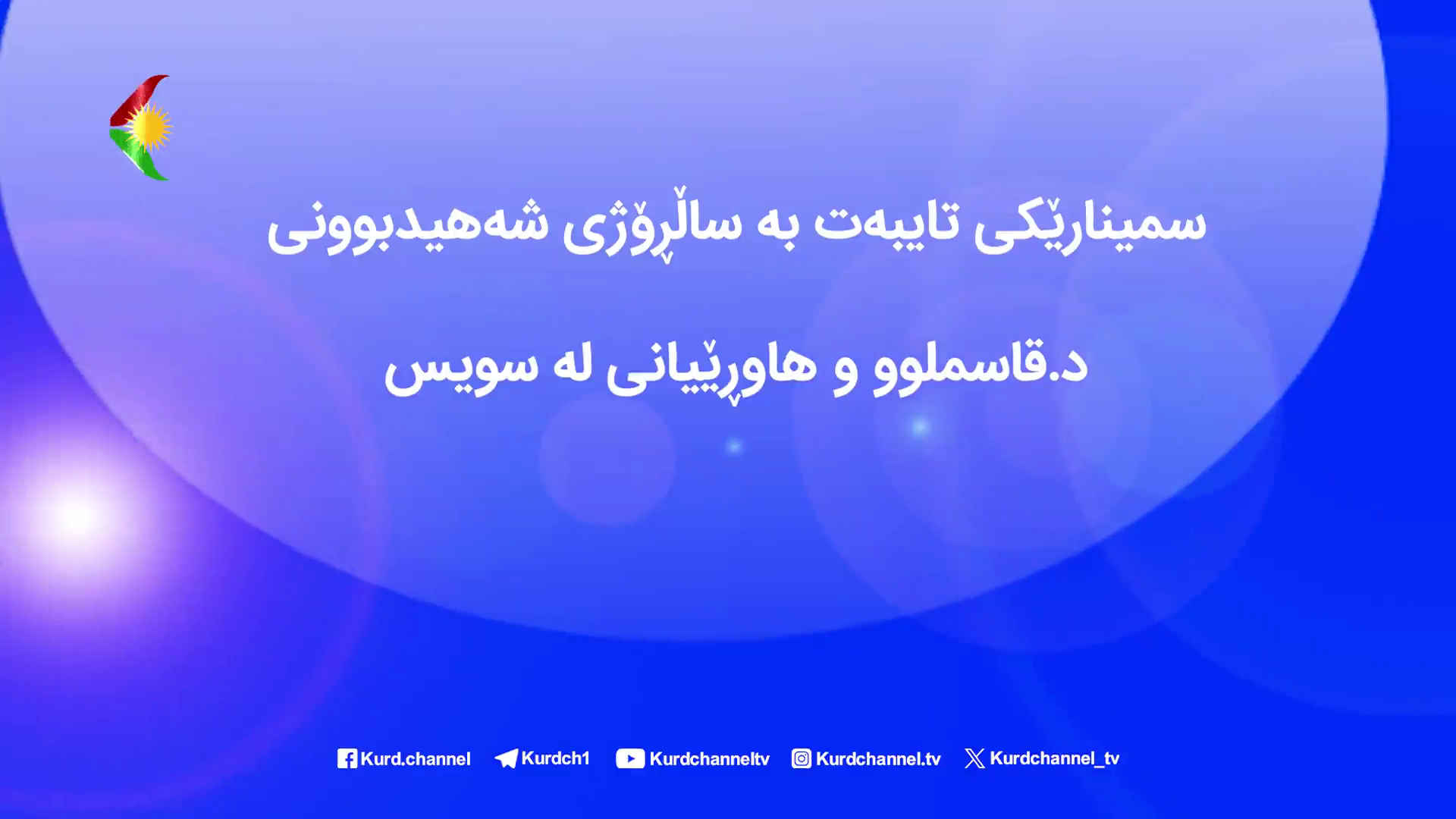 سمینارێکی تایبەت بە ساڵڕۆژی شەهیدبوونی

د.قاسملوو و هاوڕێیانی لە سویس

Kurd.channel Kurdch1 Kurdchanneltv Kurdchannel.tv Kurdchannel_tv